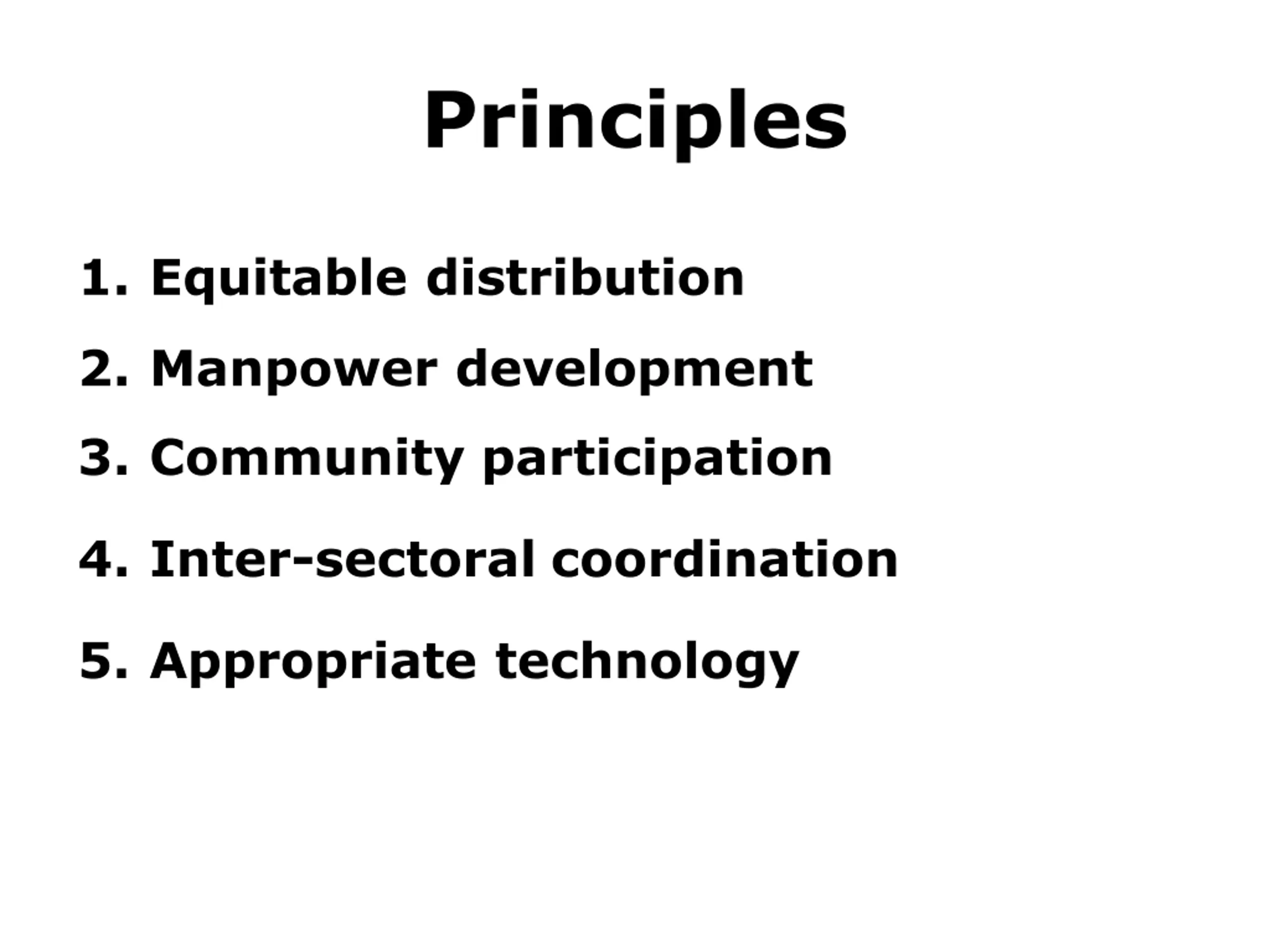 Principles

1. Equitable distribution
2. Manpower development
3. Community participation
4. Inter-sectoral coordination
5. Appropriate technology